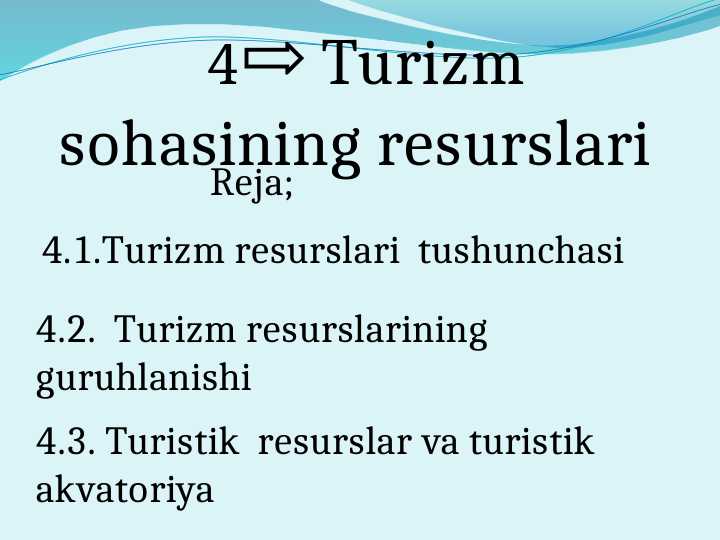 4⇨ Turizm sohasining resurslari
Reja;

4.1.Turizm resurslari tushunchasi

4.2. Turizm resurslarining guruhlanishi

4.3. Turistik resurslar va turistik akvatoriya